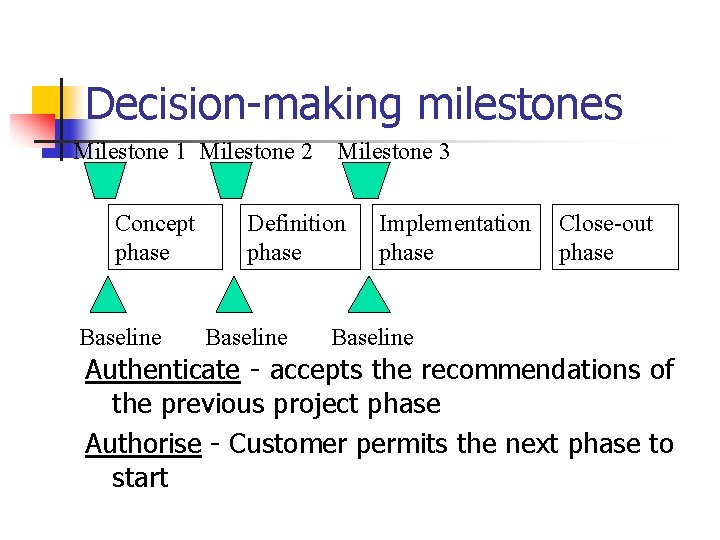 Decision-making milestones

Milestone 1 Milestone 2 Milestone 3

Concept phase

Definition phase

Implementation phase

Close-out phase

Baseline Baseline Baseline

Authenticate - accepts the recommendations of the previous project phase

Authorise - Customer permits the next phase to start